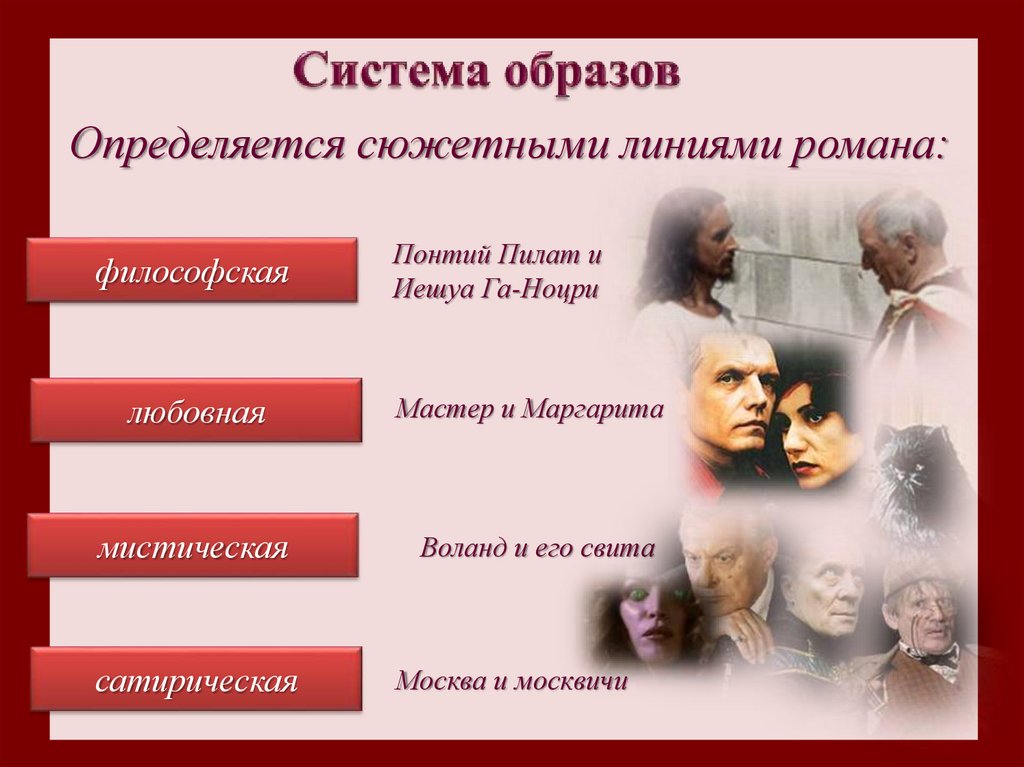 Система образов

Определяется сюжетными линиями романа:

философская

Понтий Пилат и Иешуа Га-Ноцри

любовная

Мастер и Маргарита

мистическая

Воланд и его свита

сатирическая

Москва и москвичи